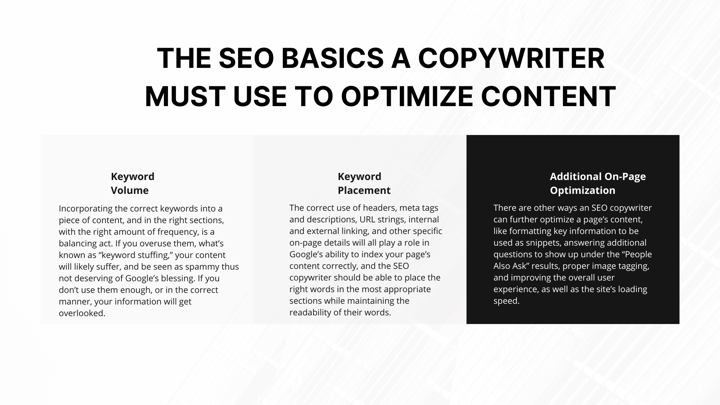 THE SEO BASICS A COPYWRITER MUST USE TO OPTIMIZE CONTENT

Keyword Volume

Incorporating the correct keywords into a piece of content, and in the right sections, with the right amount of frequency, is a balancing act. If you overuse them, what's known as "keyword stuffing," your content will likely suffer, and be seen as spammy thus not deserving of Google's blessing. If you don't use them enough, or in the correct manner, your information will get overlooked.

Keyword Placement

The correct use of headers, meta tags and descriptions, URL strings, internal and external linking, and other specific on-page details will all play a role in Google's ability to index your page's content correctly, and the SEO copywriter should be able to place the right words in the most appropriate sections while maintaining the readability of their words.

Additional On-Page Optimization

There are other ways an SEO copywriter can further optimize a page's content, like formatting key information to be used as snippets, answering additional questions to show up under the "People Also Ask" results, proper image tagging, and improving the overall user experience, as well as the site's loading speed.